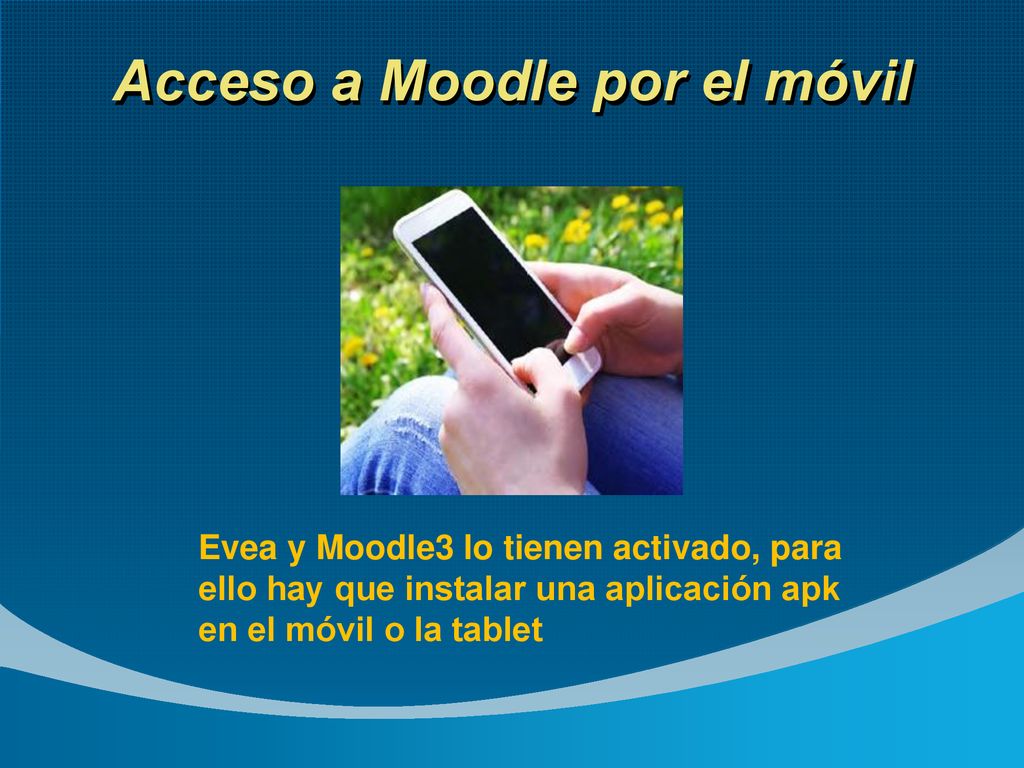 Acceso a Moodle por el móvil

Evea y Moodle3 lo tienen activado, para ello hay que instalar una aplicación apk en el móvil o la tablet